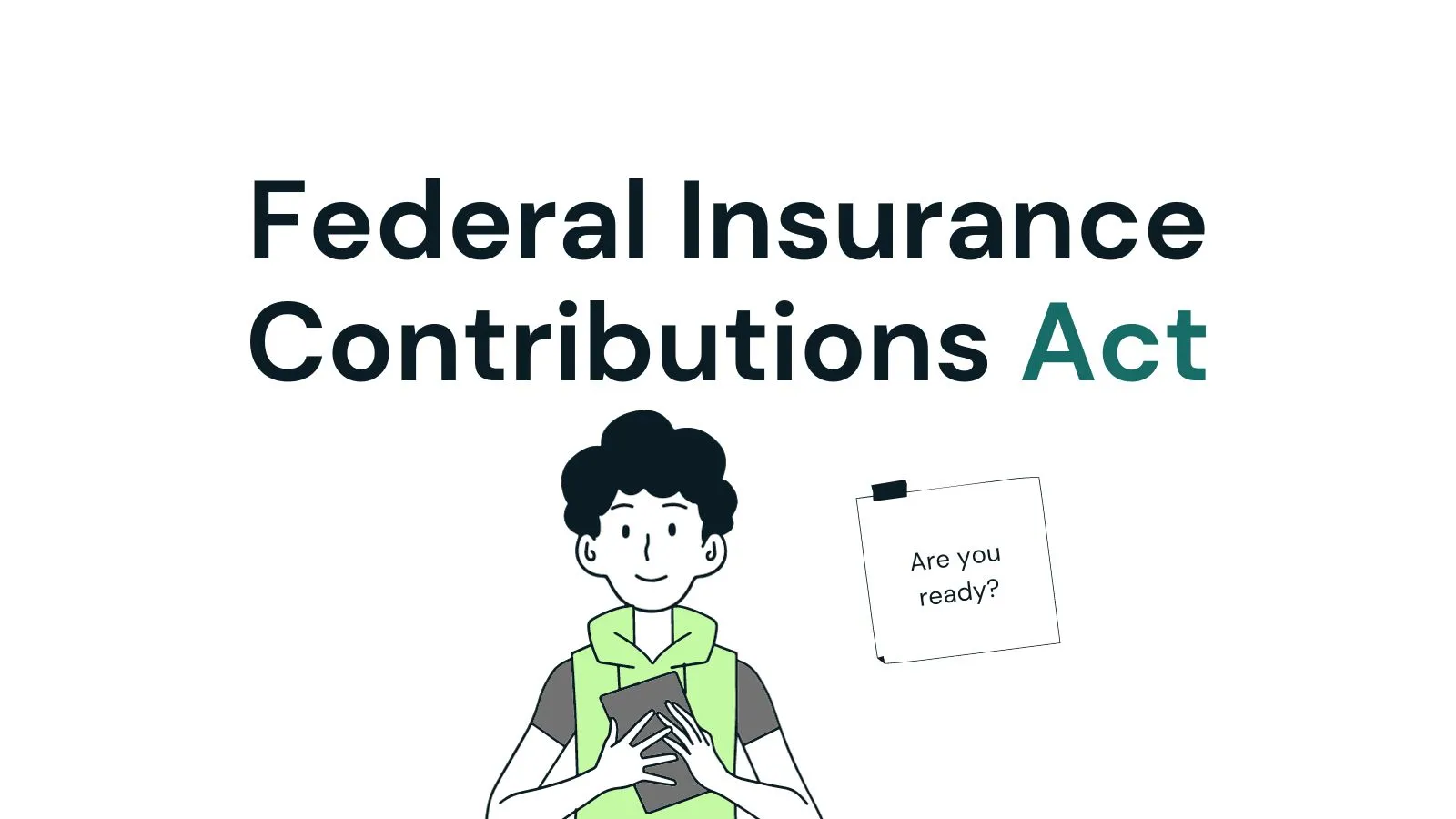 Federal Insurance Contributions Act

Are you ready?